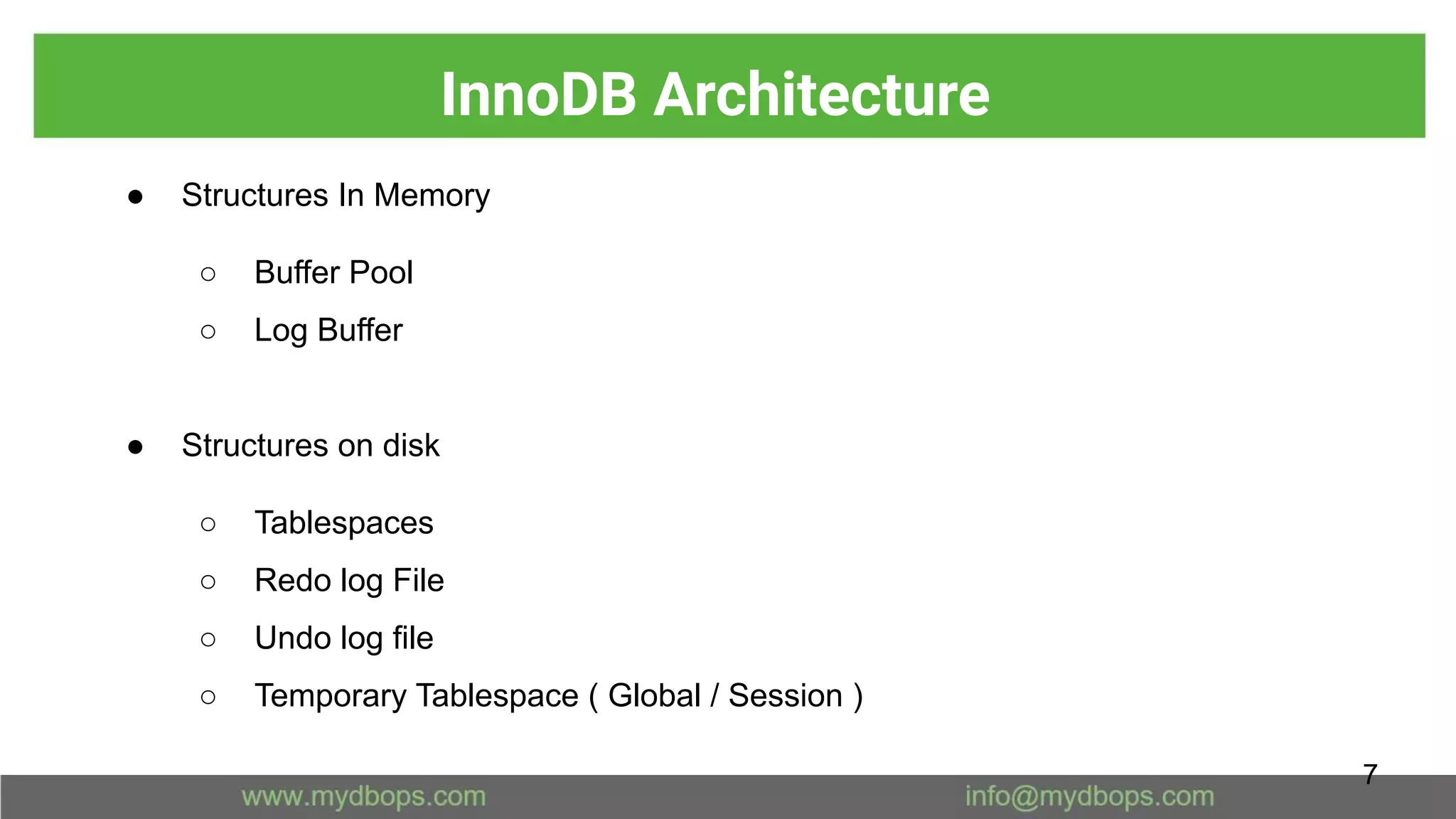 InnoDB Architecture

● Structures In Memory

○ Buffer Pool
○ Log Buffer

● Structures on disk

○ Tablespaces
○ Redo log File
○ Undo log file
○ Temporary Tablespace ( Global / Session )

7

www.mydbops.com info@mydbops.com